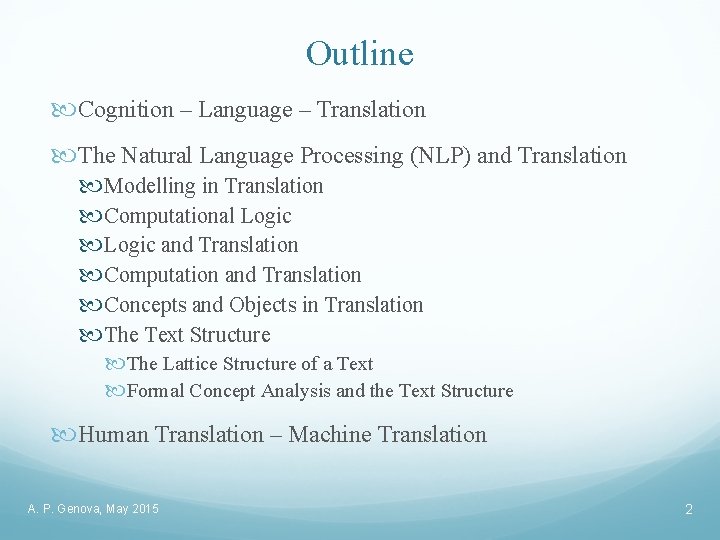 Outline

Cognition – Language – Translation

The Natural Language Processing (NLP) and Translation

Modelling in Translation

Computational Logic

Logic and Translation

Computation and Translation

Concepts and Objects in Translation

The Text Structure

The Lattice Structure of a Text

Formal Concept Analysis and the Text Structure

Human Translation – Machine Translation

A. P. Genova, May 2015

2